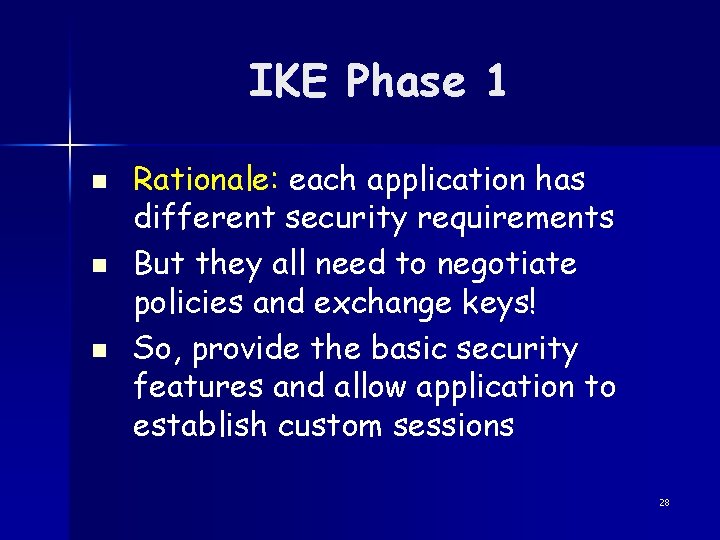 IKE Phase 1

- Rationale: each application has different security requirements
- But they all need to negotiate policies and exchange keys!
- So, provide the basic security features and allow application to establish custom sessions

28